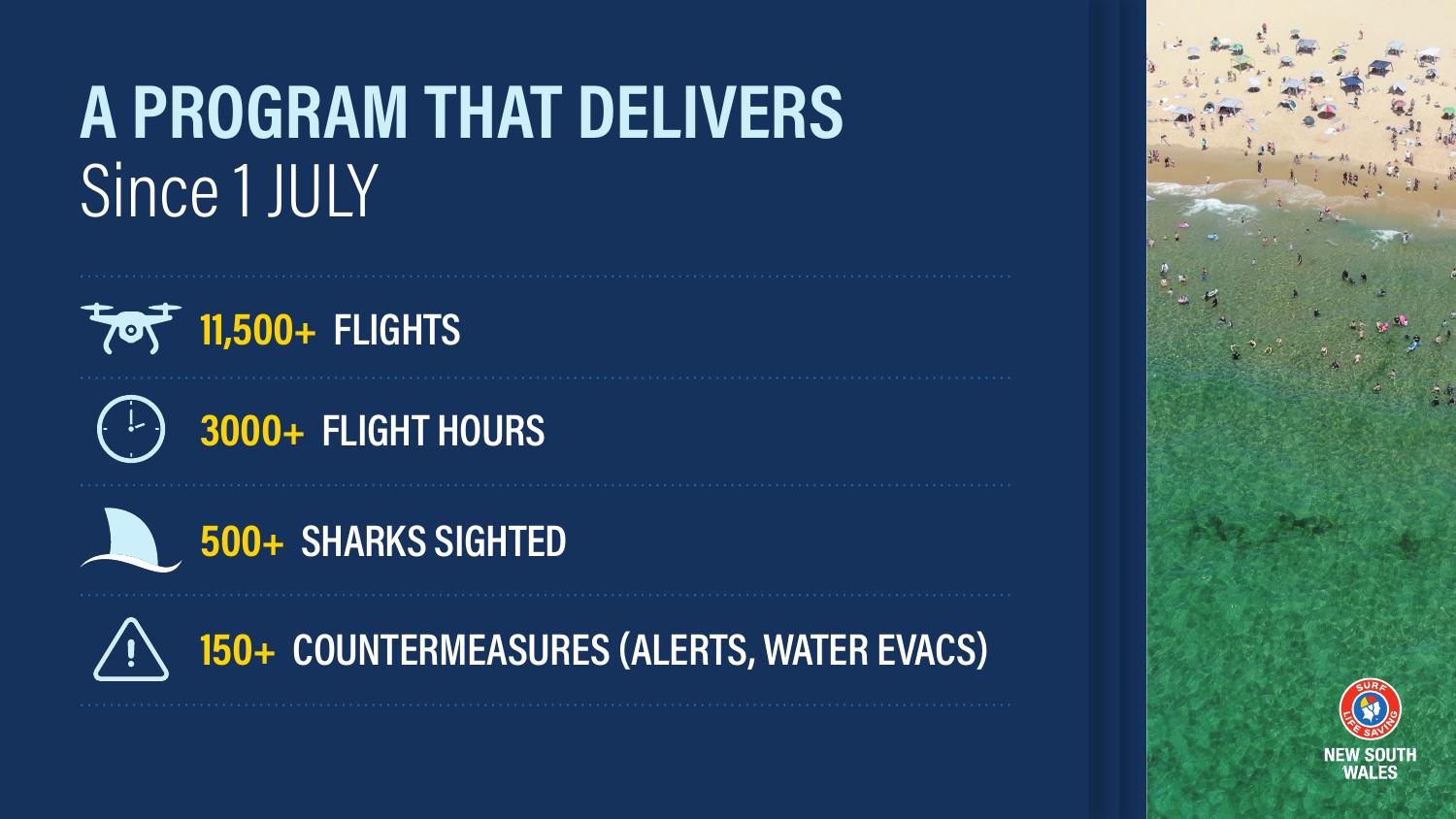 A PROGRAM THAT DELIVERS
Since 1 JULY

11,500+ FLIGHTS

3000+ FLIGHT HOURS

500+ SHARKS SIGHTED

150+ COUNTERMEASURES (ALERTS, WATER EVACS)

SURF LIFE SAVING
NEW SOUTH WALES